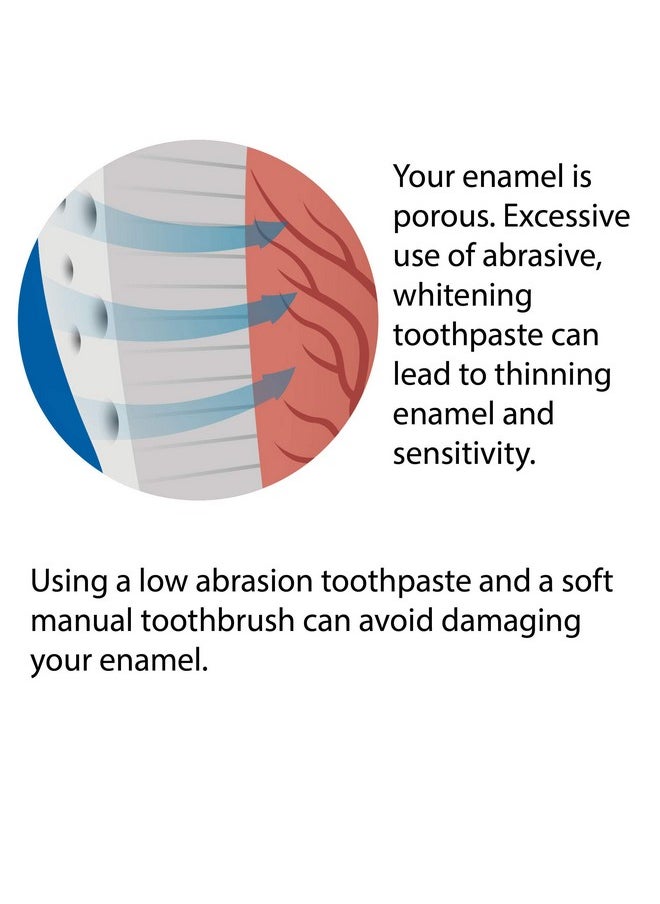 Your enamel is porous. Excessive use of abrasive, whitening toothpaste can lead to thinning enamel and sensitivity.

Using a low abrasion toothpaste and a soft manual toothbrush can avoid damaging your enamel.